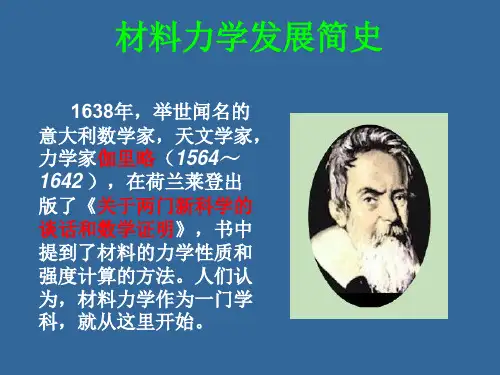 材料力学发展简史

1638年，举世闻名的意大利数学家，天文学家，力学家伽里略（1564～1642），在荷兰莱登出版了《关于两门新科学的谈话和数学证明》，书中提到了材料的力学性质和强度计算的方法。人们认为，材料力学作为一门学科，就从这里开始。